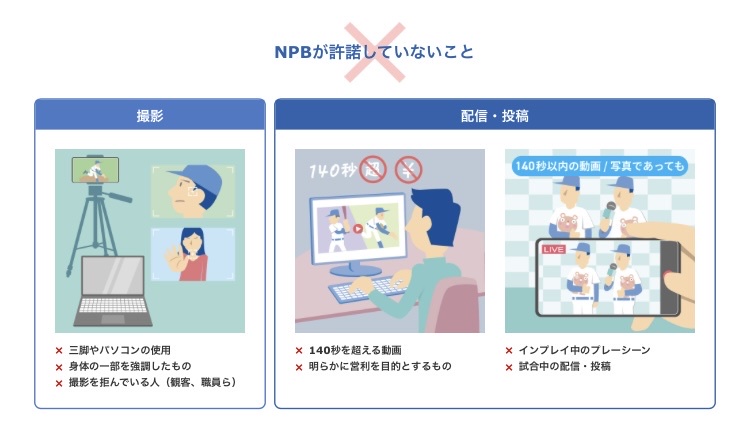 NPBが許諾していないこと

撮影

× 三脚やパソコンの使用
× 身体の一部を強調したもの
× 撮影を拒んでいる人（観客、職員ら）

配信・投稿

140秒 超 ¥

× 140秒を超える動画
× 明らかに営利を目的とするもの

140秒以内の動画 / 写真であっても

LIVE

× インプレイ中のプレーシーン
× 試合中の配信・投稿